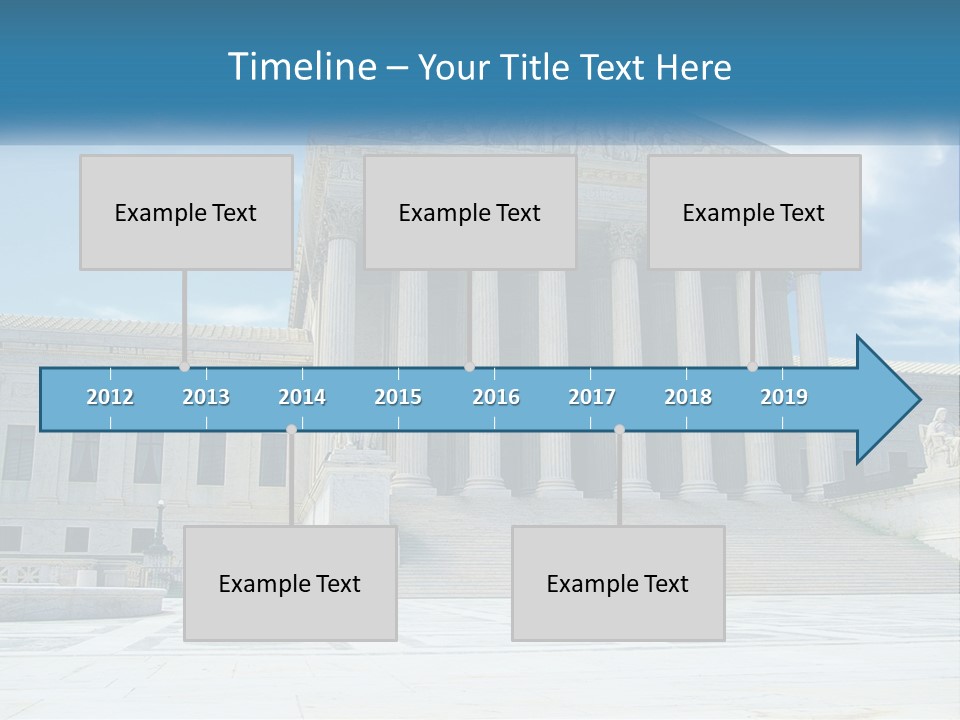 Timeline – Your Title Text Here

Example Text

Example Text

Example Text

2012 2013 2014 2015 2016 2017 2018 2019

Example Text

Example Text